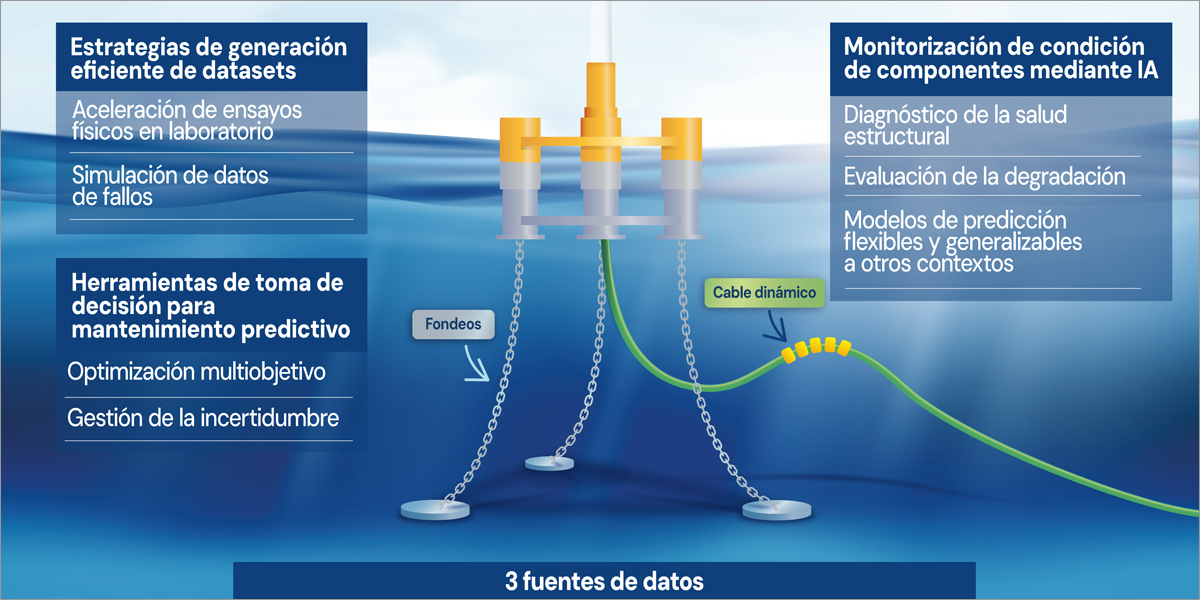 Estrategias de generación eficiente de datasets

Aceleración de ensayos físicos en laboratorio

Simulación de datos de fallos

Herramientas de toma de decisión para mantenimiento predictivo

Optimización multiobjetivo

Gestión de la incertidumbre

Fondeos

Cable dinámico

Monitorización de condición de componentes mediante IA

Diagnóstico de la salud estructural

Evaluación de la degradación

Modelos de predicción flexibles y generalizables a otros contextos

3 fuentes de datos